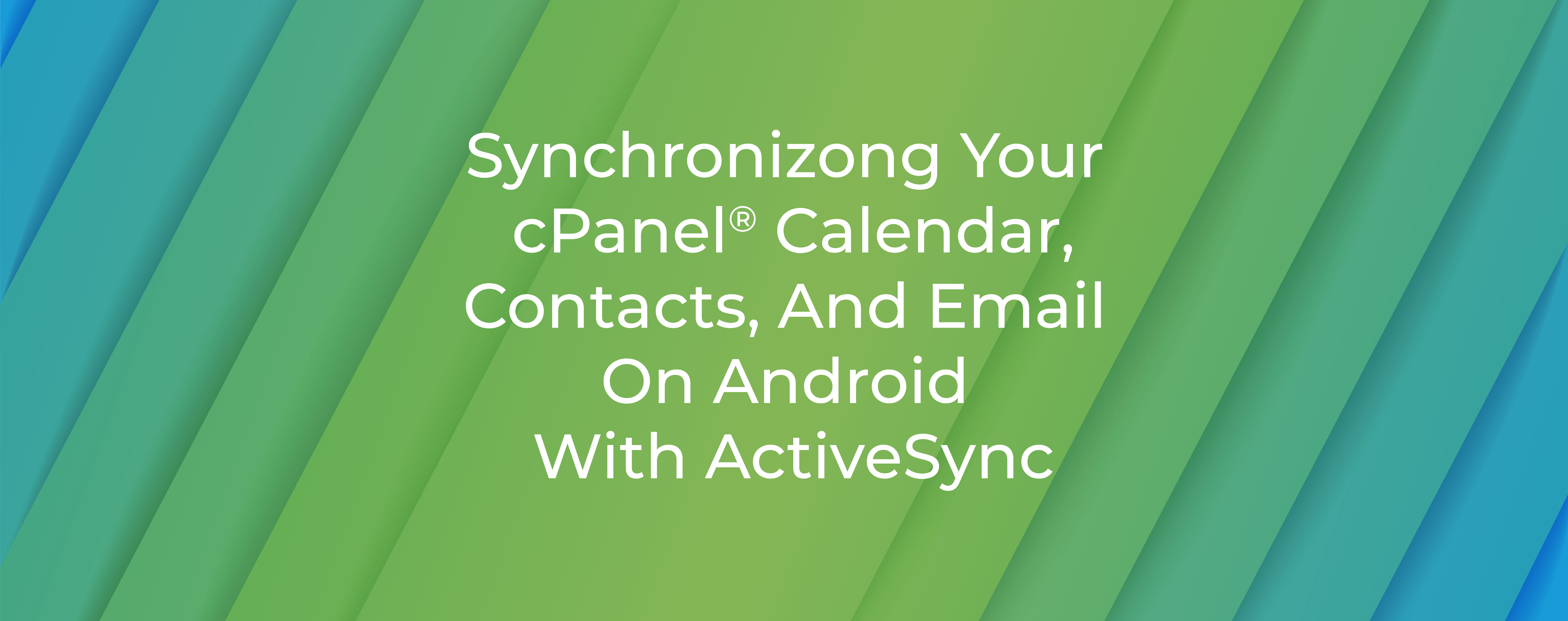 Synchronizong Your cPanel® Calendar, Contacts, And Email On Android With ActiveSync